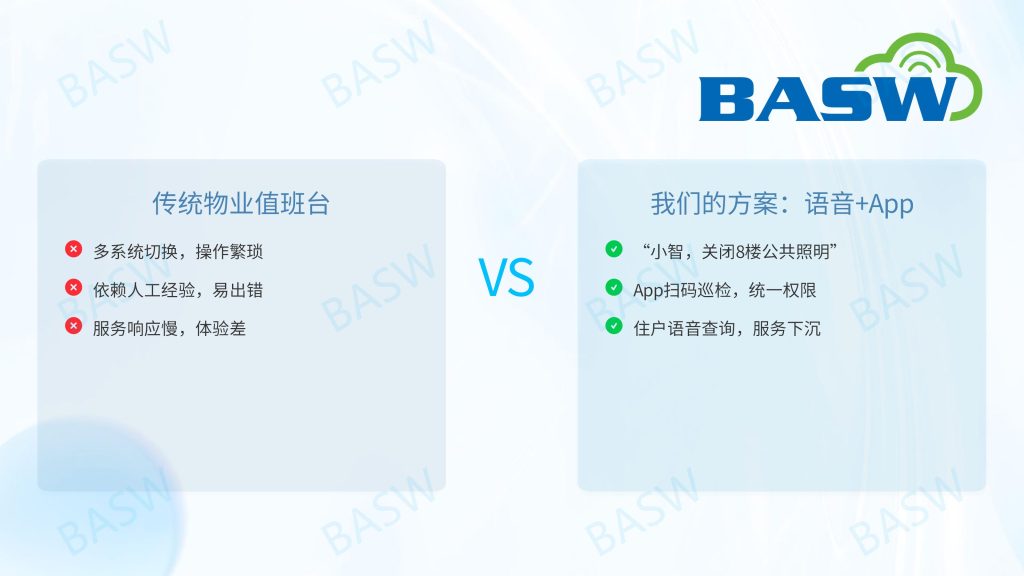 BASW

传统物业值班台

多系统切换，操作繁琐

依赖人工经验，易出错

服务响应慢，体验差

VS

我们的方案：语音+App

“小智，关闭8楼公共照明”

App扫码巡检，统一权限

住户语音查询，服务下沉

BASW BASW BASW BASW BASW BASW BASW BASW BASW BASW BASW BASW